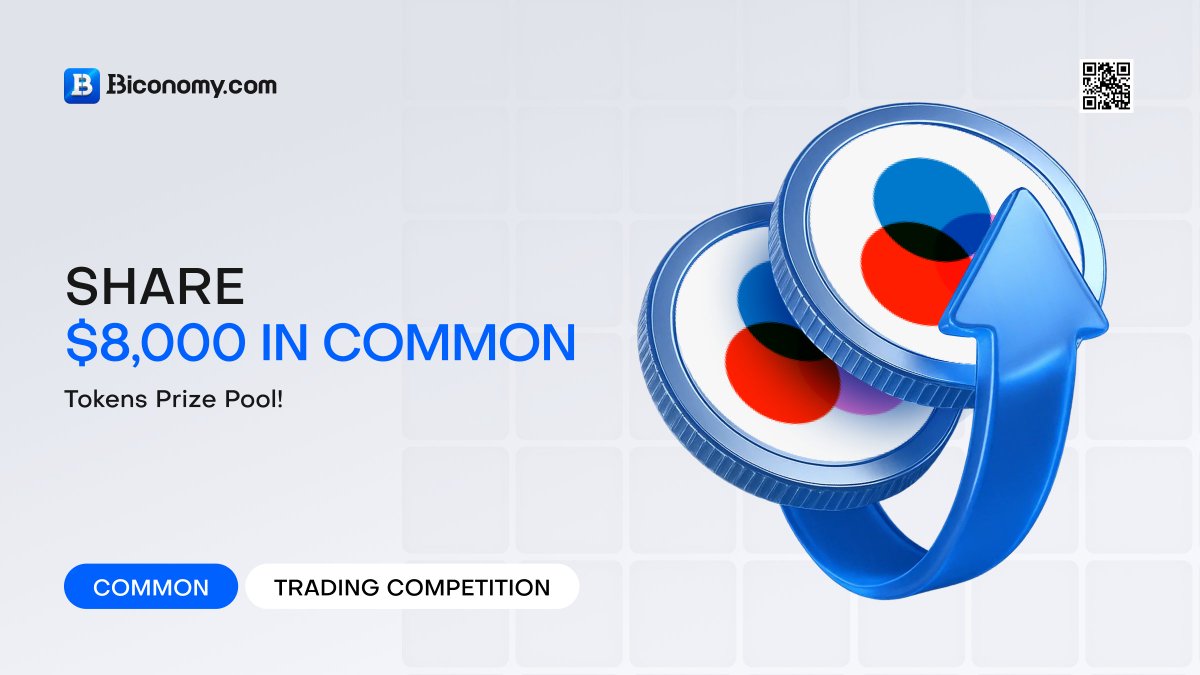 Biconomy.com

SHARE
$8,000 IN COMMON
Tokens Prize Pool!

COMMON
TRADING COMPETITION